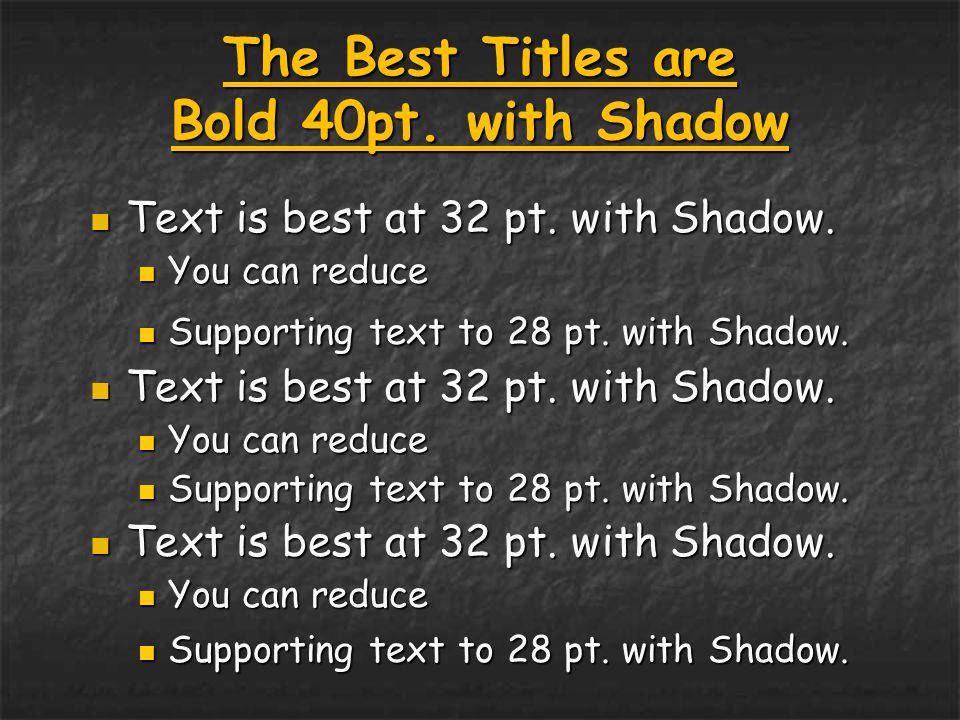 The Best Titles are Bold 40pt. with Shadow

- Text is best at 32 pt. with Shadow.
  - You can reduce
  - Supporting text to 28 pt. with Shadow.
- Text is best at 32 pt. with Shadow.
  - You can reduce
  - Supporting text to 28 pt. with Shadow.
- Text is best at 32 pt. with Shadow.
  - You can reduce
  - Supporting text to 28 pt. with Shadow.